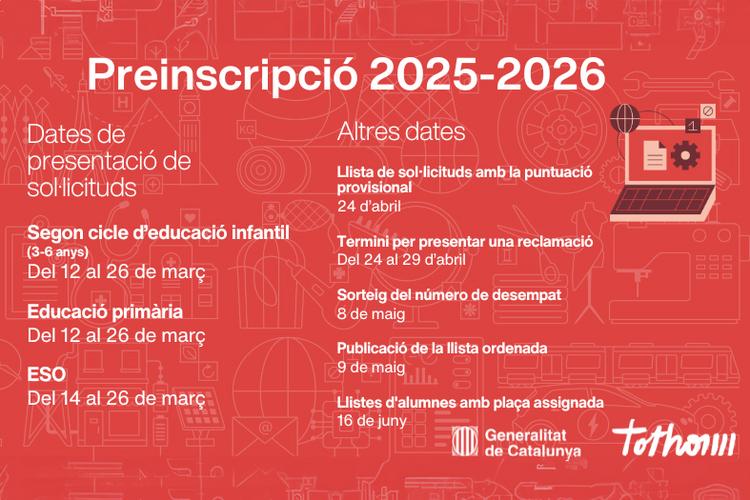 Preinscripció 2025-2026

Dates de presentació de sol·licituds

Segon cicle d'educació infantil
(3-6 anys)
Del 12 al 26 de març

Educació primària
Del 12 al 26 de març

ESO
Del 14 al 26 de març

Altres dates

Llista de sol·licituds amb la puntuació provisional
24 d'abril

Termini per presentar una reclamació
Del 24 al 29 d'abril

Sorteig del número de desempat
8 de maig

Publicació de la llista ordenada
9 de maig

Llistes d'alumnes amb plaça assignada
16 de juny

Generalitat de Catalunya

tothom